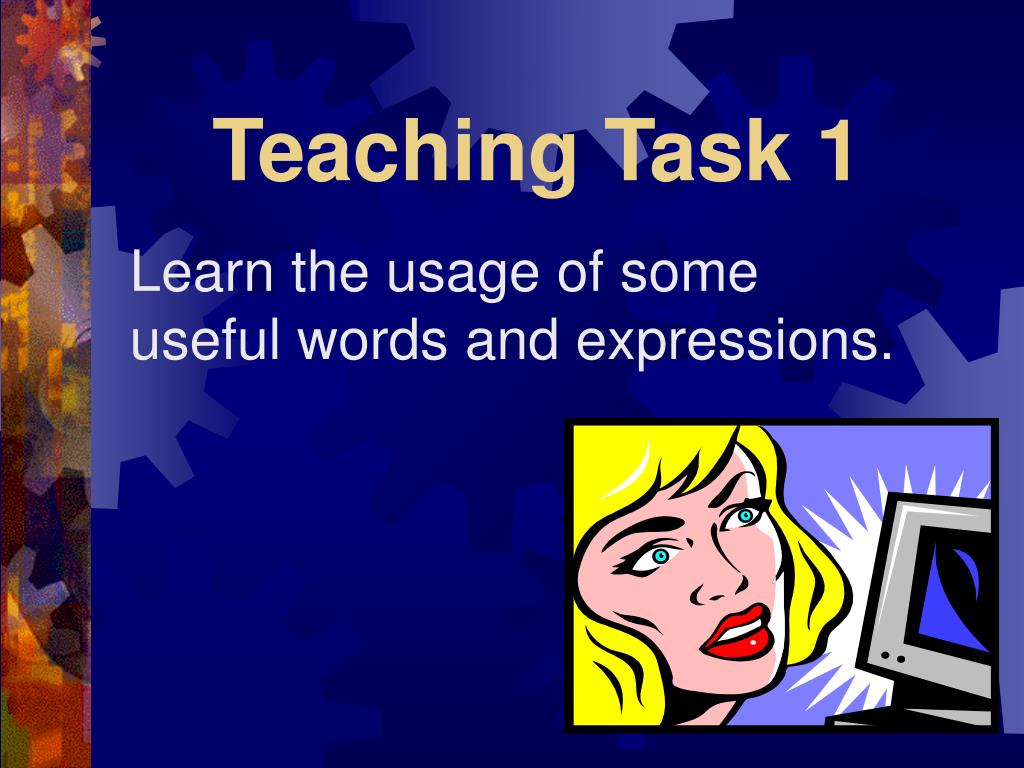 Teaching Task 1

Learn the usage of some useful words and expressions.